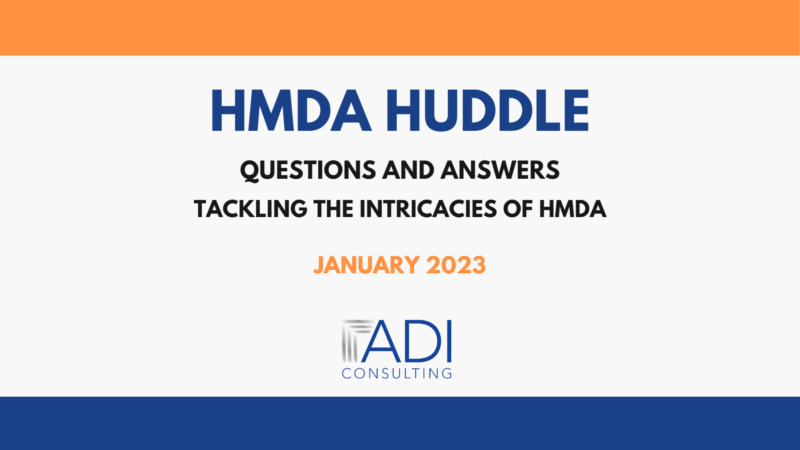 HMDA HUDDLE

QUESTIONS AND ANSWERS
TACKLING THE INTRICACIES OF HMDA

JANUARY 2023

ADI
CONSULTING